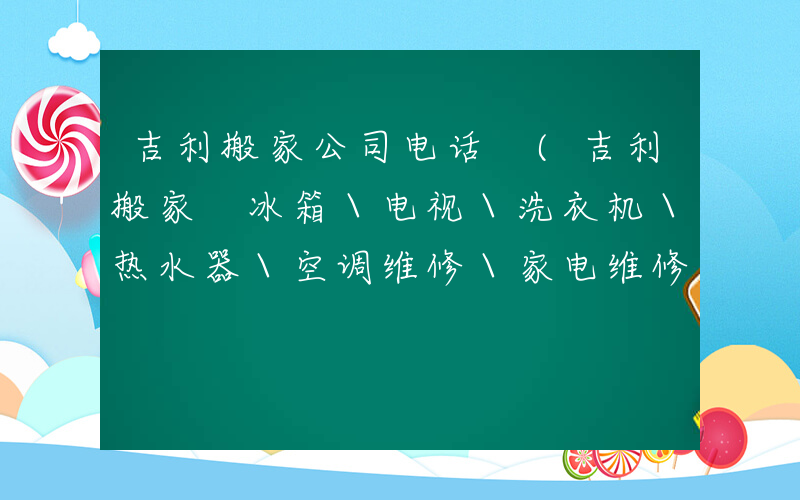 吉利搬家公司电话 （ 吉利搬家 冰箱＼电视＼洗衣机＼热水器＼空调维修＼家电维修